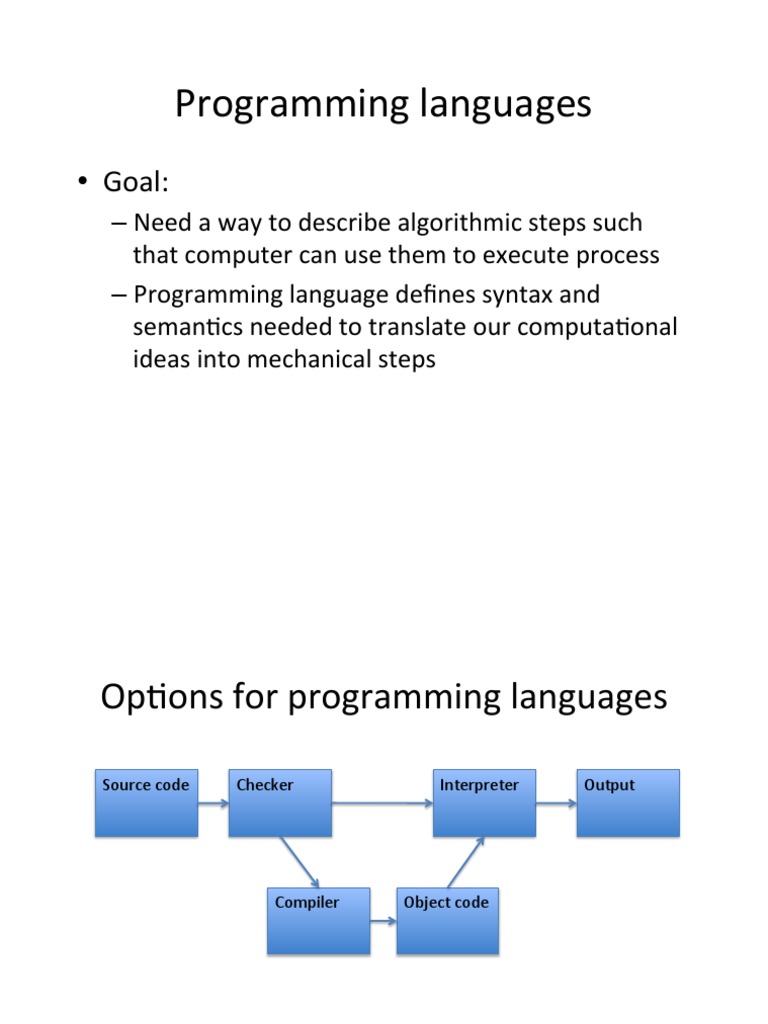 Programming languages

• Goal:

– Need a way to describe algorithmic steps such that computer can use them to execute process

– Programming language defines syntax and semantics needed to translate our computational ideas into mechanical steps

Options for programming languages

Source code

Checker

Interpreter

Output

Compiler

Object code